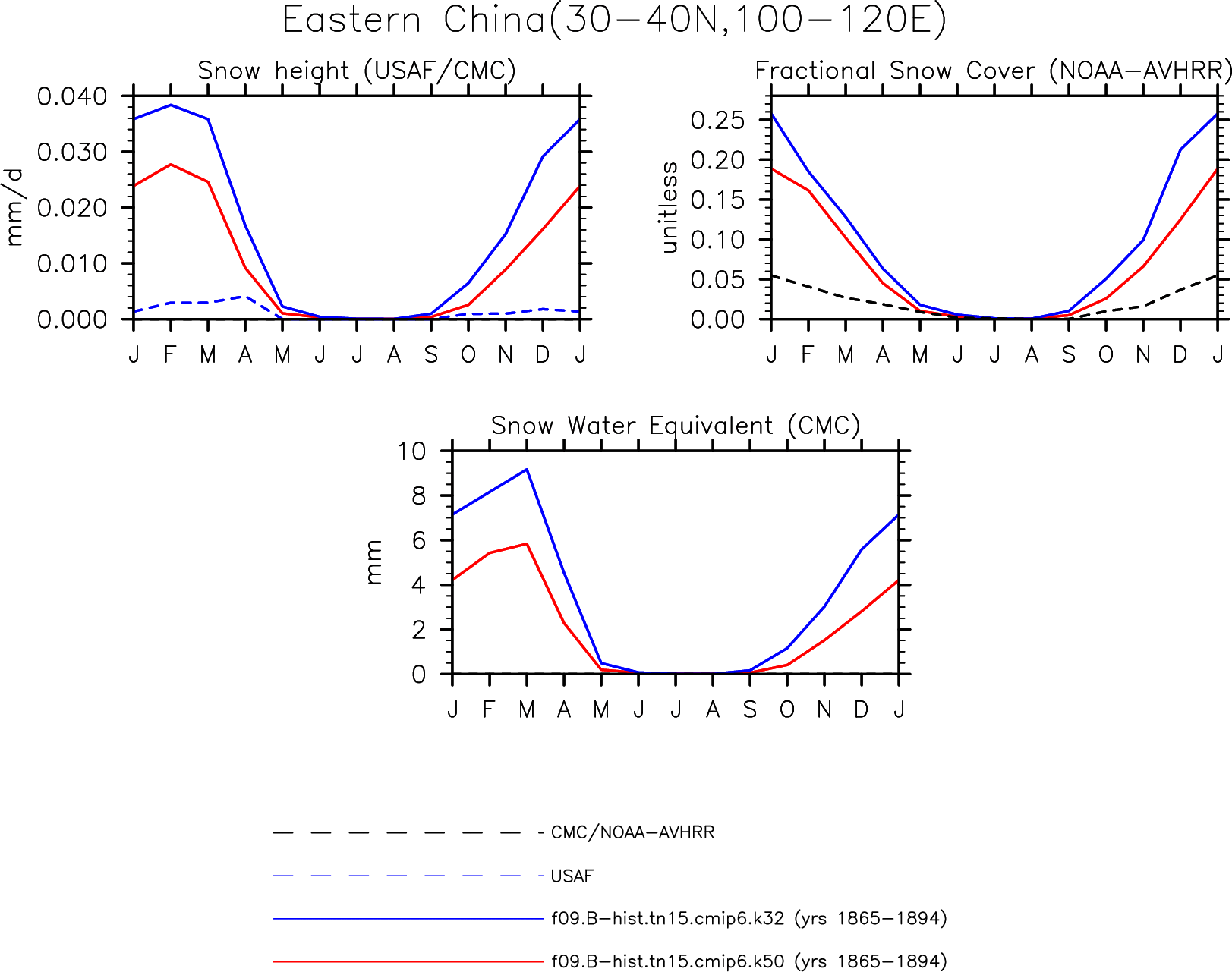 Eastern China(30−40N,100−120E)

Snow height (USAF/CMC)

mm/d

0.040
0.030
0.020
0.010
0.000

J F M A M J J A S O N D J

Fractional Snow Cover (NOAA−AVHRR)

unitless

0.25
0.20
0.15
0.10
0.05
0.00

J F M A M J J A S O N D J

Snow Water Equivalent (CMC)

mm

10
8
6
4
2
0

J F M A M J J A S O N D J

CMC/NOAA−AVHRR

USAF

f09.B−hist.tn15.cmip6.k32 (yrs 1865−1894)

f09.B−hist.tn15.cmip6.k50 (yrs 1865−1894)